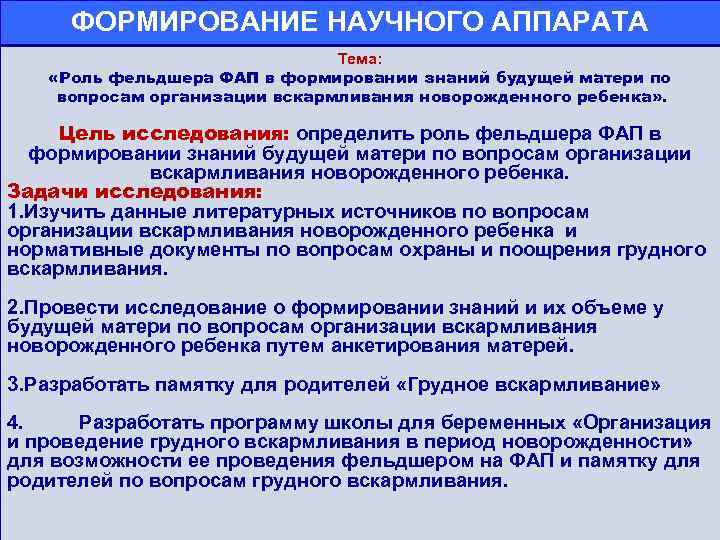 ФОРМИРОВАНИЕ НАУЧНОГО АППАРАТА

Тема:
«Роль фельдшера ФАП в формировании знаний будущей матери по вопросам организации вскармливания новорожденного ребенка».

Цель исследования: определить роль фельдшера ФАП в формировании знаний будущей матери по вопросам организации вскармливания новорожденного ребенка.

Задачи исследования:
1.Изучить данные литературных источников по вопросам организации вскармливания новорожденного ребенка и нормативные документы по вопросам охраны и поощрения грудного вскармливания.

2.Провести исследование о формировании знаний и их объеме у будущей матери по вопросам организации вскармливания новорожденного ребенка путем анкетирования матерей.

3.Разработать памятку для родителей «Грудное вскармливание»

4. Разработать программу школы для беременных «Организация и проведение грудного вскармливания в период новорожденности» для возможности ее проведения фельдшером на ФАП и памятку для родителей по вопросам грудного вскармливания.